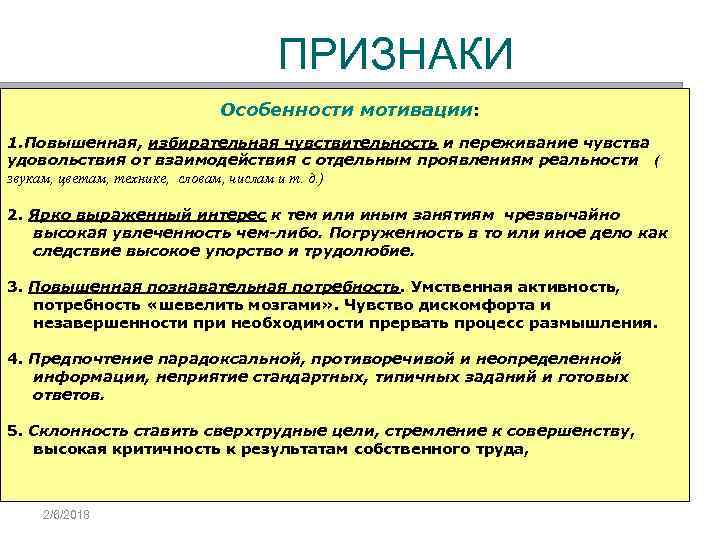 ПРИЗНАКИ

Особенности мотивации:

1.Повышенная, избирательная чувствительность и переживание чувства удовольствия от взаимодействия с отдельным проявлениям реальности ( звукам, цветам, технике, словам, числам и т. д.)

2. Ярко выраженный интерес к тем или иным занятиям чрезвычайно высокая увлеченность чем-либо. Погруженность в то или иное дело как следствие высокое упорство и трудолюбие.

3. Повышенная познавательная потребность. Умственная активность, потребность «шевелить мозгами». Чувство дискомфорта и незавершенности при необходимости прервать процесс размышления.

4. Предпочтение парадоксальной, противоречивой и неопределенной информации, неприятие стандартных, типичных заданий и готовых ответов.

5. Склонность ставить сверхтрудные цели, стремление к совершенству, высокая критичность к результатам собственного труда,

2/6/2018